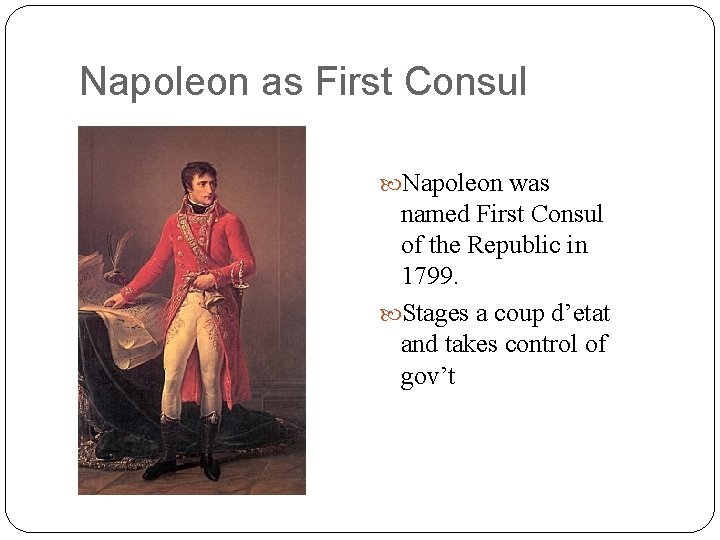 Napoleon as First Consul

Napoleon was named First Consul of the Republic in 1799.

Stages a coup d’etat and takes control of gov’t